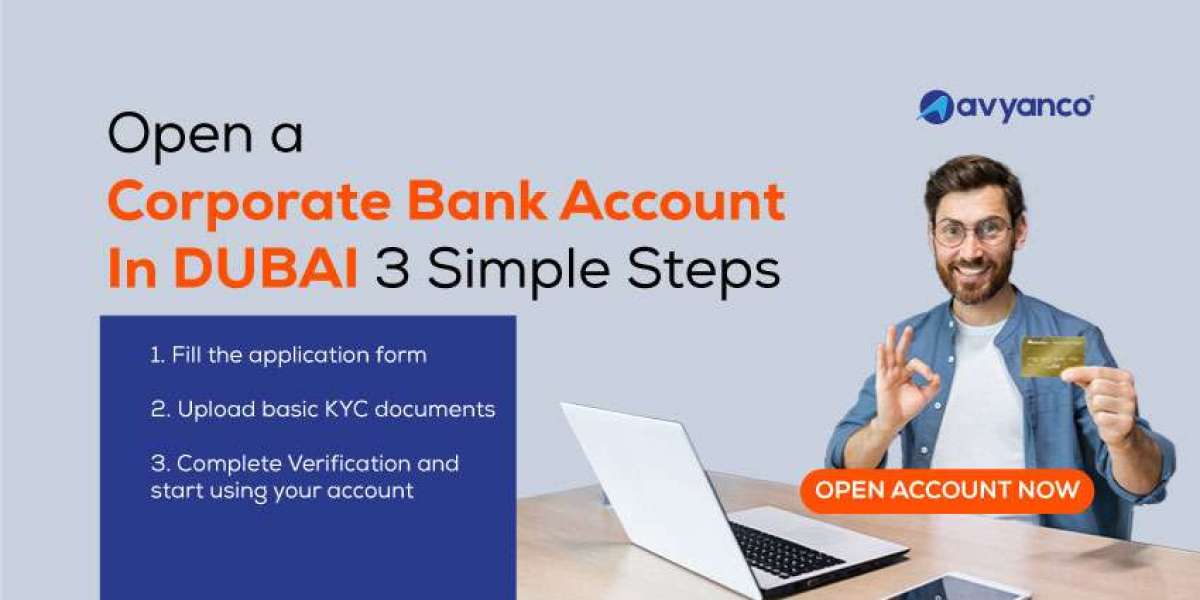 avyanco

Open a
Corporate Bank Account
In DUBAI 3 Simple Steps

1. Fill the application form

2. Upload basic KYC documents

3. Complete Verification and start using your account

OPEN ACCOUNT NOW